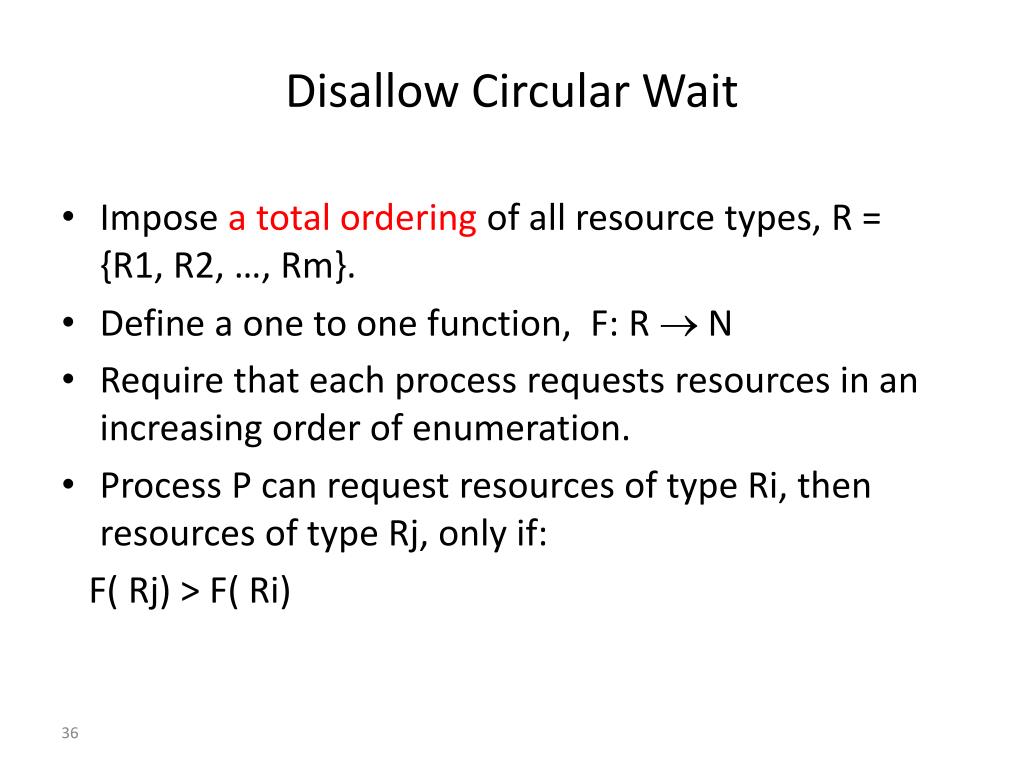 Disallow Circular Wait

• Impose a total ordering of all resource types, R = {R1, R2, …, Rm}.
• Define a one to one function, F: R $\rightarrow$ N
• Require that each process requests resources in an increasing order of enumeration.
• Process P can request resources of type Ri, then resources of type Rj, only if:

F( Rj) > F( Ri)

36